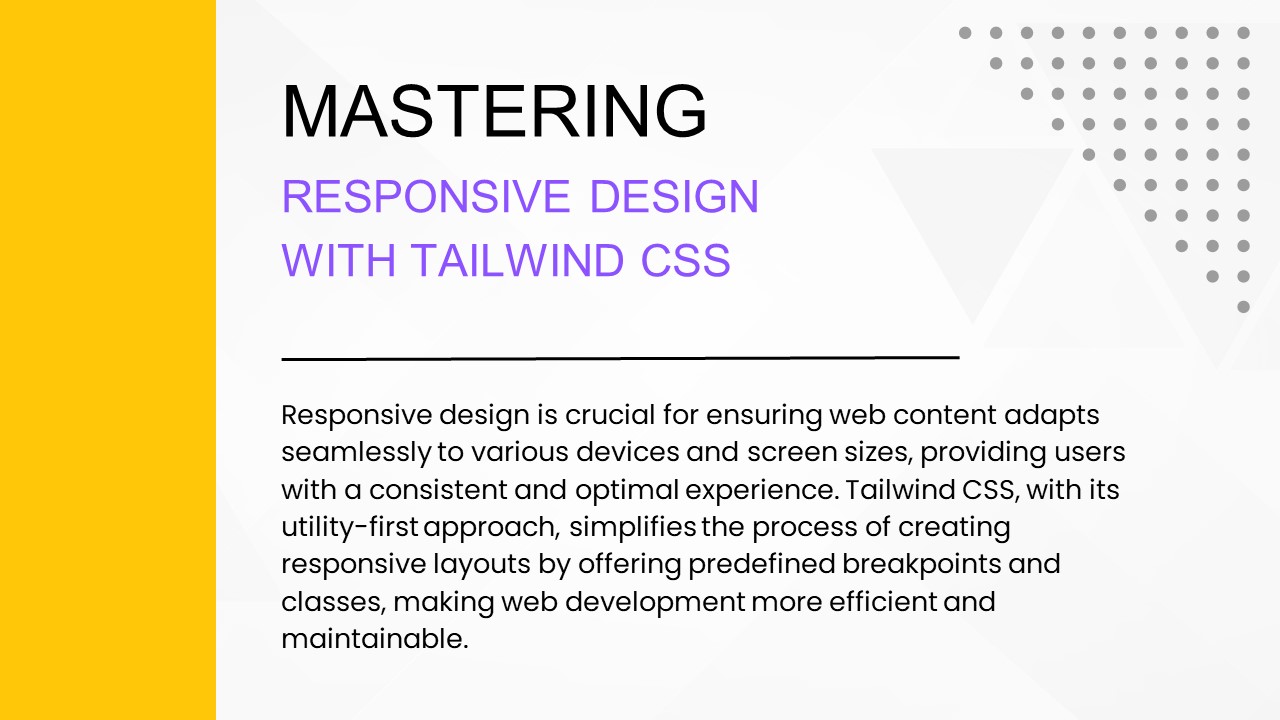 MASTERING

RESPONSIVE DESIGN WITH TAILWIND CSS

Responsive design is crucial for ensuring web content adapts seamlessly to various devices and screen sizes, providing users with a consistent and optimal experience. Tailwind CSS, with its utility-first approach, simplifies the process of creating responsive layouts by offering predefined breakpoints and classes, making web development more efficient and maintainable.